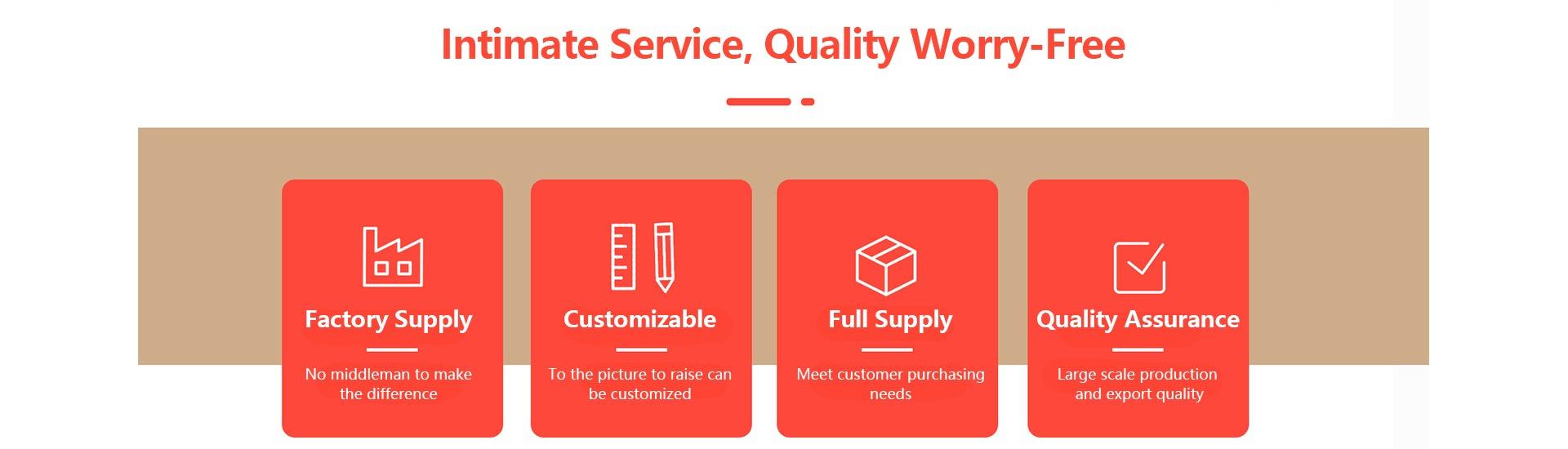 Intimate Service, Quality Worry-Free

Factory Supply

No middleman to make the difference

Customizable

To the picture to raise can be customized

Full Supply

Meet customer purchasing needs

Quality Assurance

Large scale production and export quality